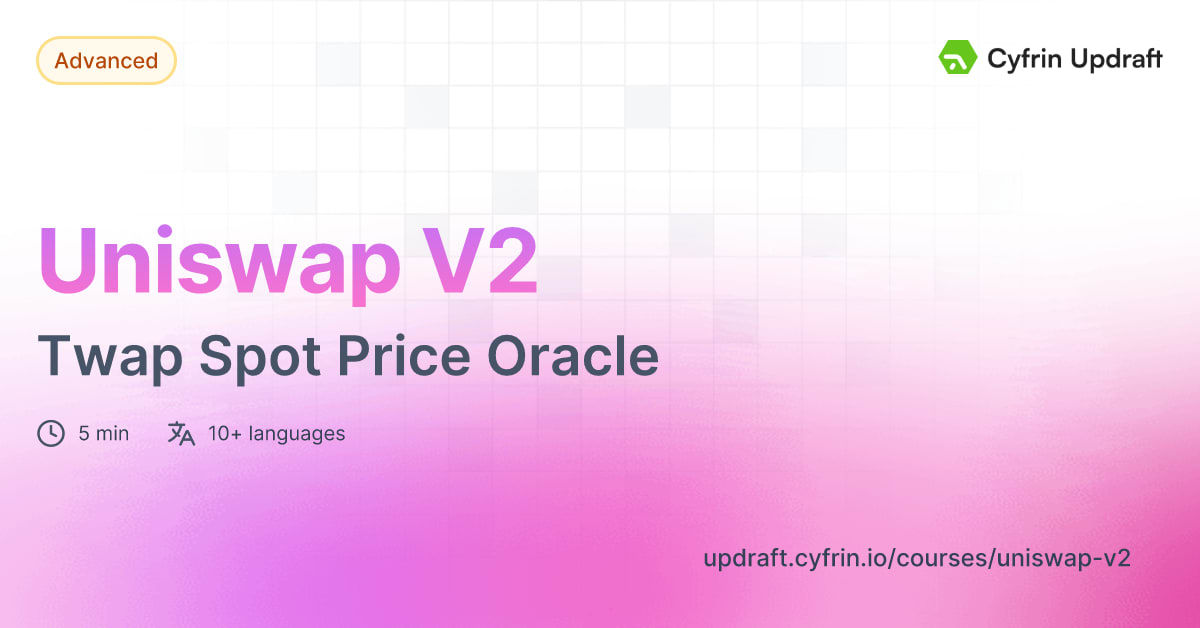 Advanced

Cyfrin Updraft

Uniswap V2

Twap Spot Price Oracle

5 min

10+ languages

updraft.cyfrin.io/courses/uniswap-v2